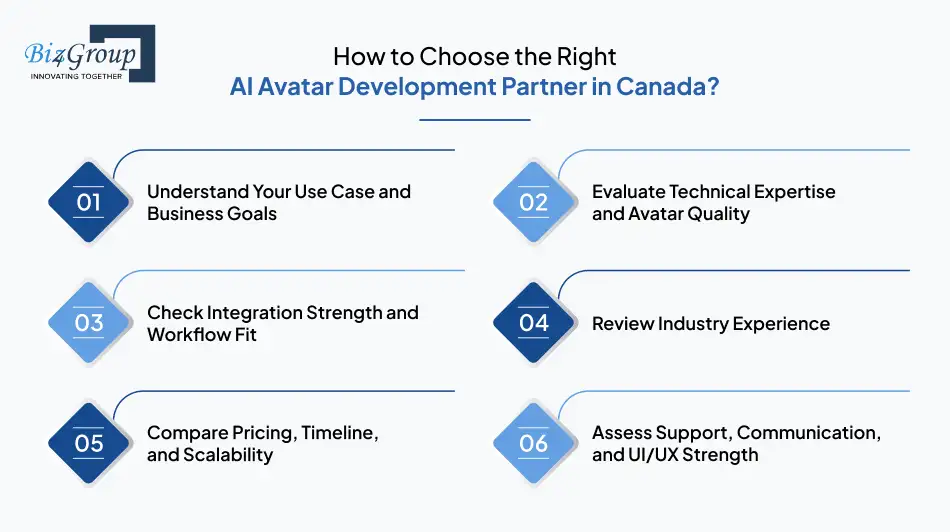 Biz4Group
INNOVATING TOGETHER

How to Choose the Right
AI Avatar Development Partner in Canada?

01 Understand Your Use Case and Business Goals

02 Evaluate Technical Expertise and Avatar Quality

03 Check Integration Strength and Workflow Fit

04 Review Industry Experience

05 Compare Pricing, Timeline, and Scalability

06 Assess Support, Communication, and UI/UX Strength